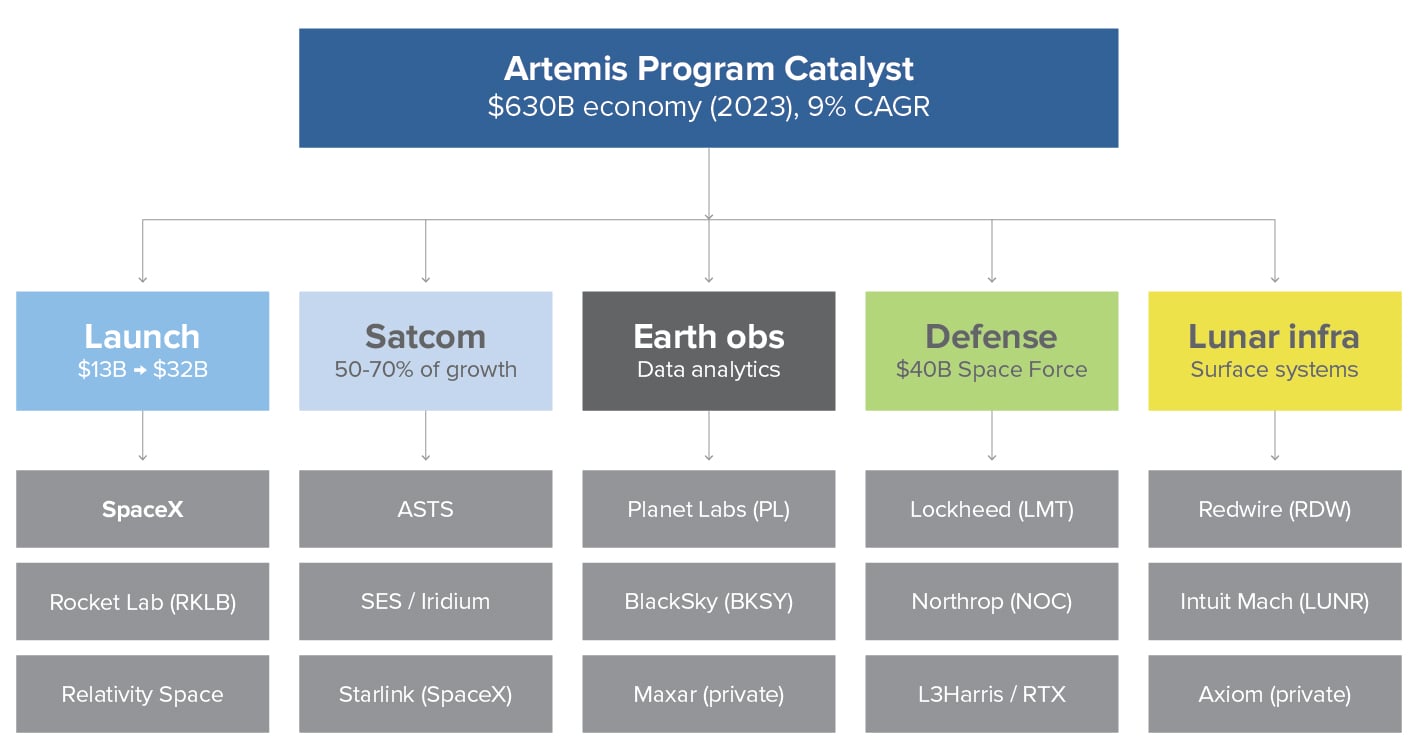 Artemis Program Catalyst
$630B economy (2023), 9% CAGR

Launch
$13B → $32B

SpaceX

Rocket Lab (RKLB)

Relativity Space

Satcom
50-70% of growth

ASTS

SES / Iridium

Starlink (SpaceX)

Earth obs
Data analytics

Planet Labs (PL)

BlackSky (BKSY)

Maxar (private)

Defense
$40B Space Force

Lockheed (LMT)

Northrop (NOC)

L3Harris / RTX

Lunar infra
Surface systems

Redwire (RDW)

Intuit Mach (LUNR)

Axiom (private)